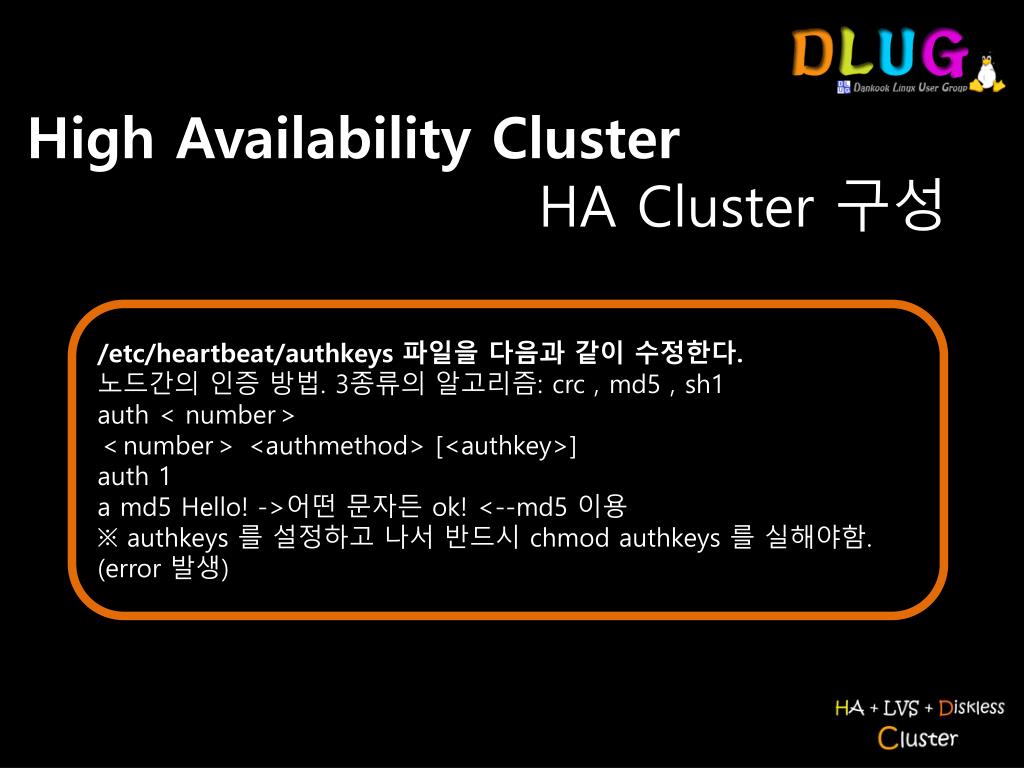 DLUG
Dankook Linux User Group

High Availability Cluster
HA Cluster 구성

/etc/heartbeat/authkeys 파일을 다음과 같이 수정한다.
노드간의 인증 방법. 3종류의 알고리즘: crc , md5 , sh1
auth < number >
< number > <authmethod> [<authkey>]
auth 1
a md5 Hello! ->어떤 문자든 ok! <--md5 이용
※ authkeys 를 설정하고 나서 반드시 chmod authkeys 를 실해야함.
(error 발생)

HA + LVS + Diskless
Cluster